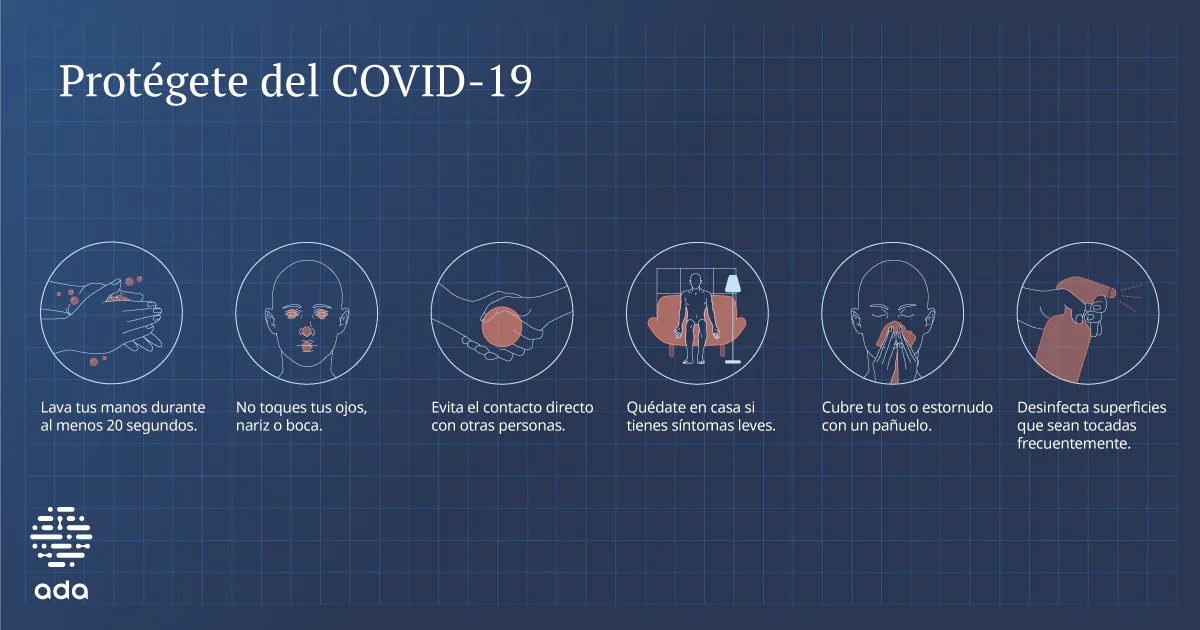 Protégete del COVID-19

Lava tus manos durante al menos 20 segundos.

No toques tus ojos, nariz o boca.

Evita el contacto directo con otras personas.

Quédate en casa si tienes síntomas leves.

Cubre tu tos o estornudo con un pañuelo.

Desinfecta superficies que sean tocadas frecuentemente.

ada